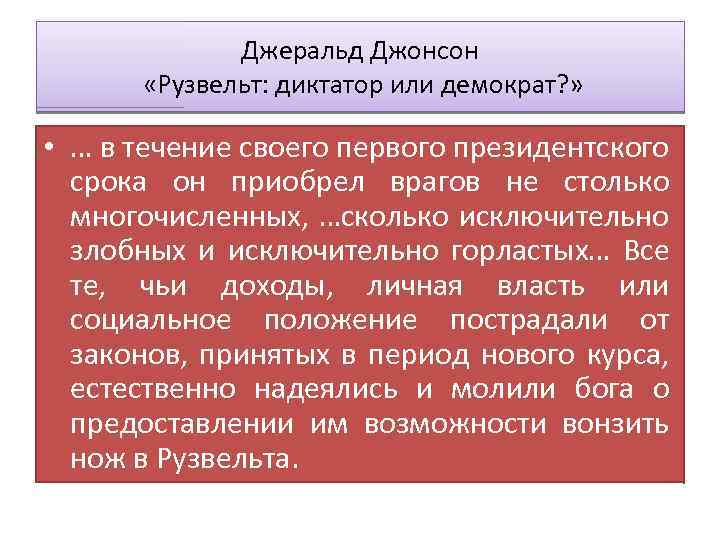 Джеральд Джонсон
«Рузвельт: диктатор или демократ?»

• … в течение своего первого президентского срока он приобрел врагов не столько многочисленных, …сколько исключительно злобных и исключительно горластых… Все те, чьи доходы, личная власть или социальное положение пострадали от законов, принятых в период нового курса, естественно надеялись и молили бога о предоставлении им возможности вонзить нож в Рузвельта.